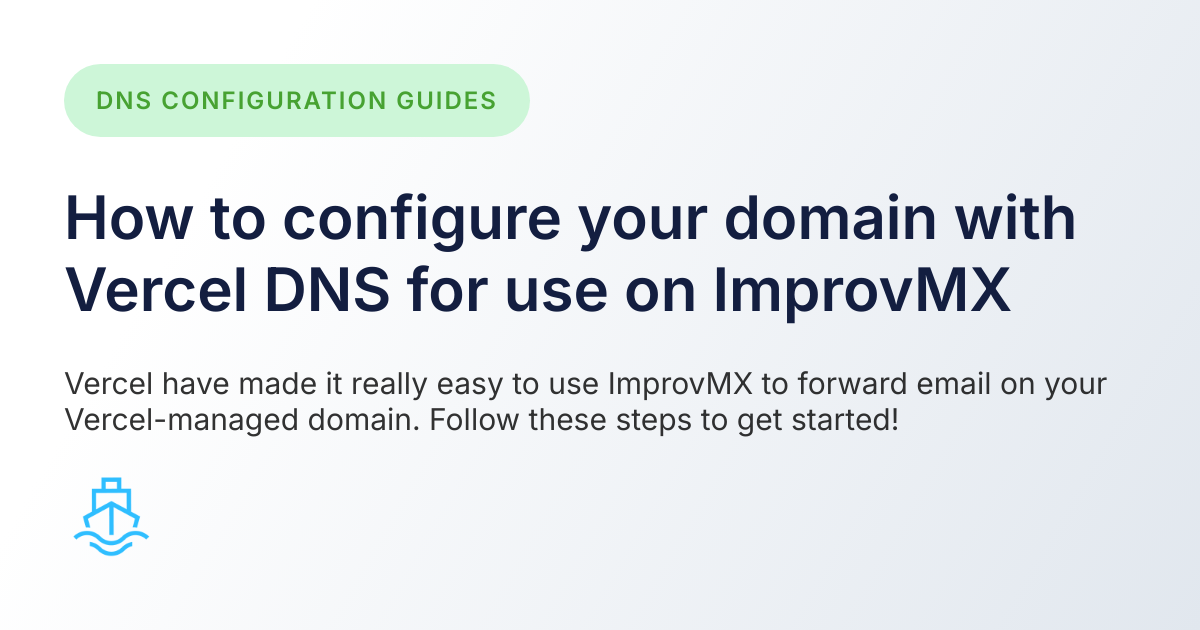 DNS CONFIGURATION GUIDES

How to configure your domain with Vercel DNS for use on ImprovMX

Vercel have made it really easy to use ImprovMX to forward email on your Vercel-managed domain. Follow these steps to get started!